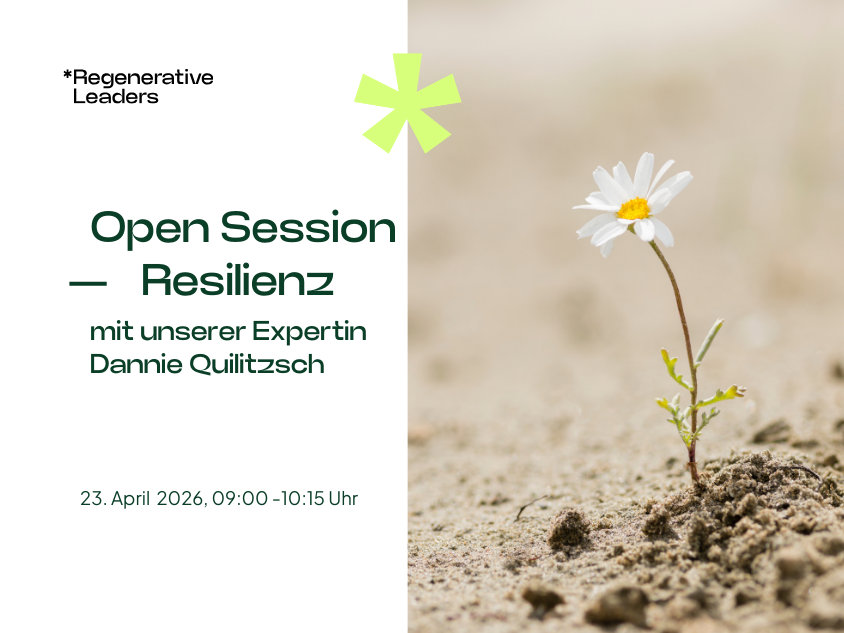 *Regenerative Leaders

Open Session — Resilienz

mit unserer Expertin Dannie Quilitzsch

23. April 2026, 09:00 -10:15 Uhr